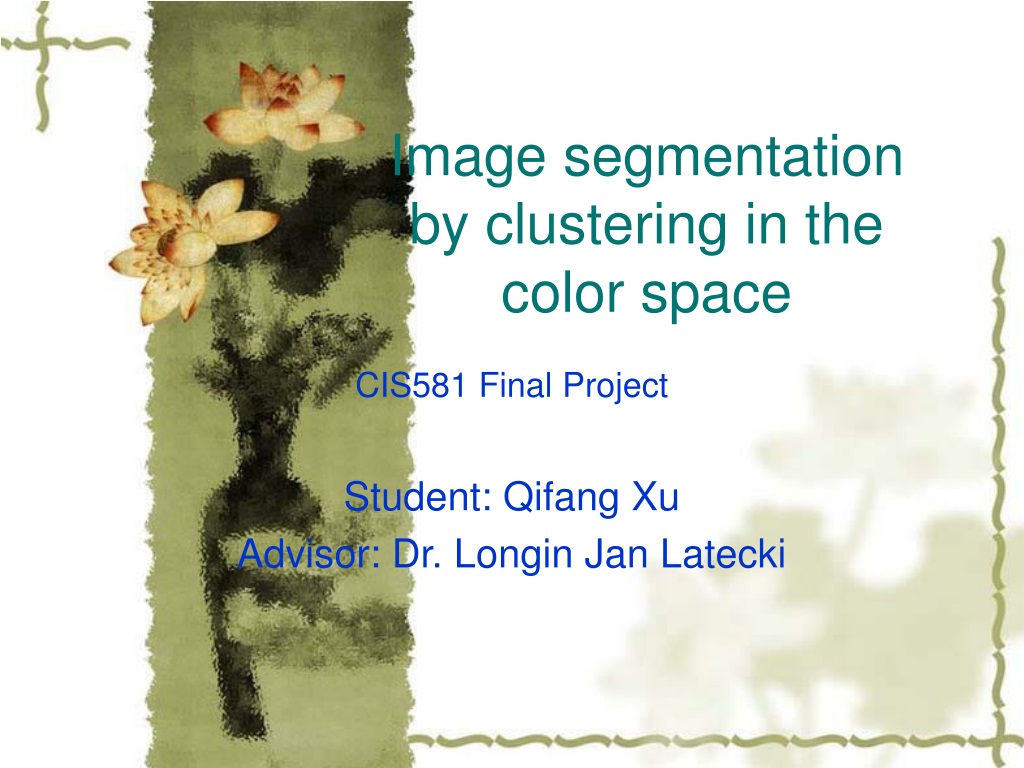 Image segmentation by clustering in the color space

CIS581 Final Project

Student: Qifang Xu
Advisor: Dr. Longin Jan Latecki